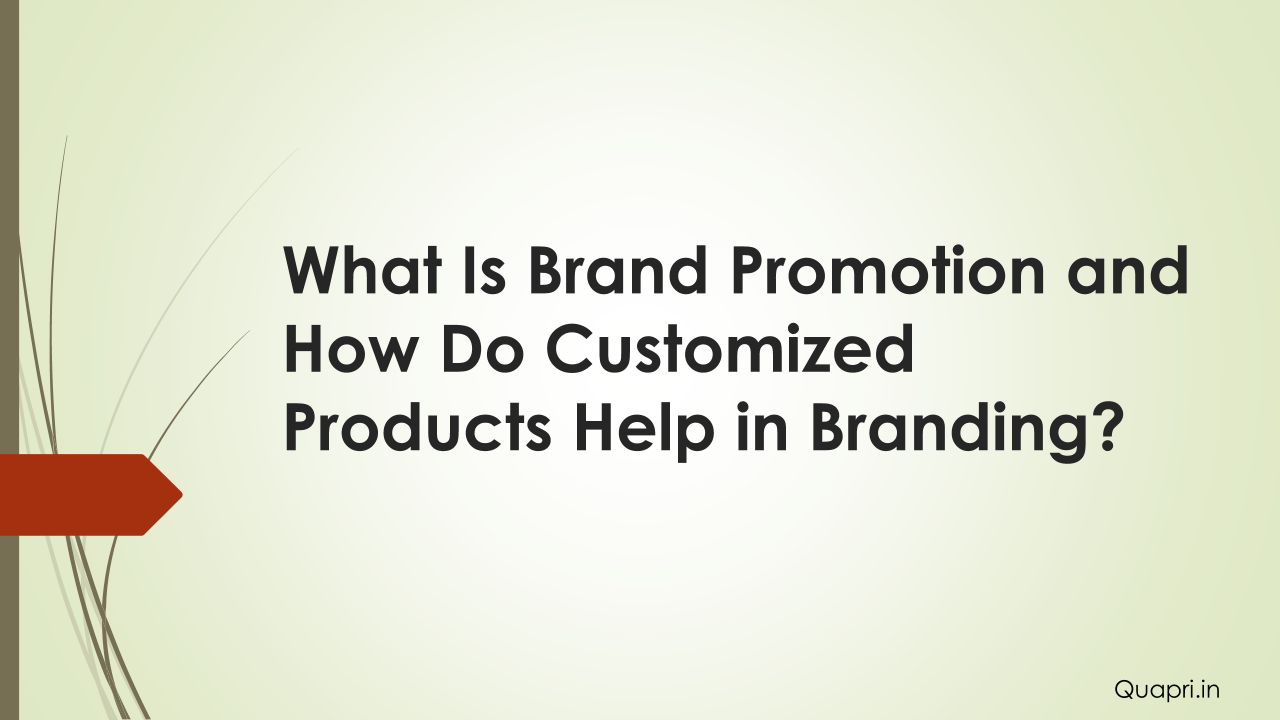 What Is Brand Promotion and How Do Customized Products Help in Branding?

Quapri.in